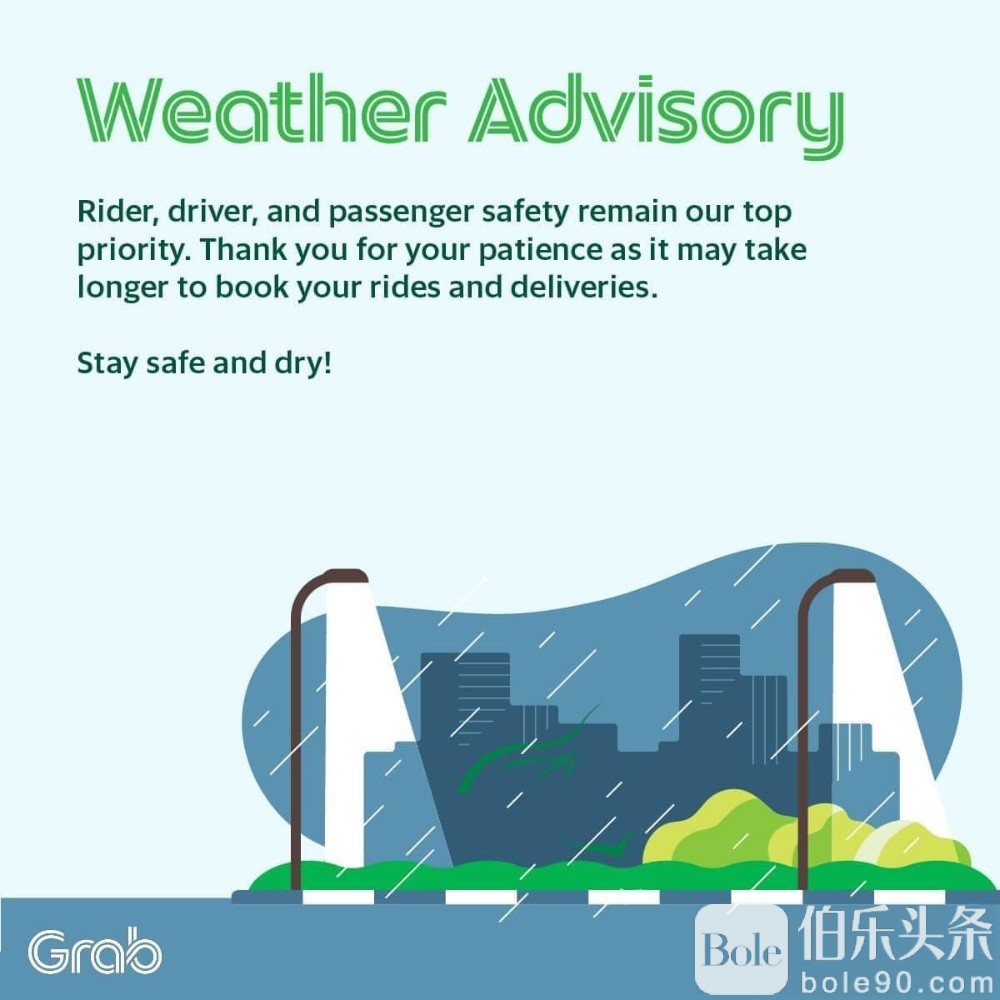 Weather Advisory

Rider, driver, and passenger safety remain our top priority. Thank you for your patience as it may take longer to book your rides and deliveries.

Stay safe and dry!

Grab

Bole 伯乐头条
bole90.com